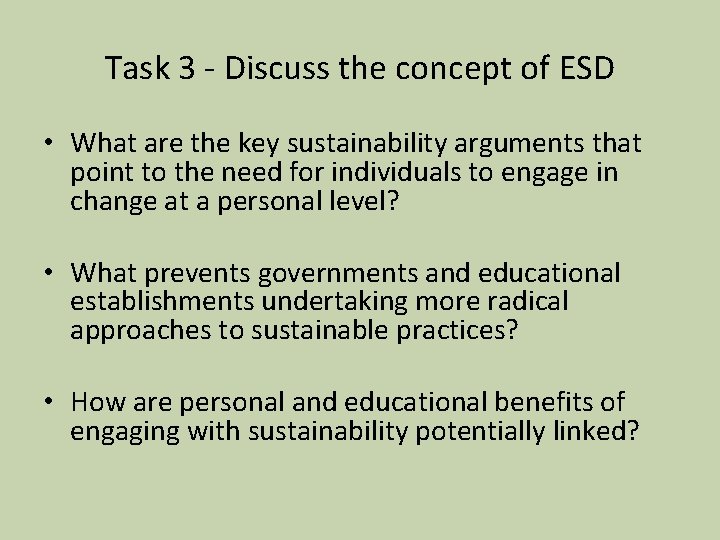 Task 3 - Discuss the concept of ESD

• What are the key sustainability arguments that point to the need for individuals to engage in change at a personal level?

• What prevents governments and educational establishments undertaking more radical approaches to sustainable practices?

• How are personal and educational benefits of engaging with sustainability potentially linked?